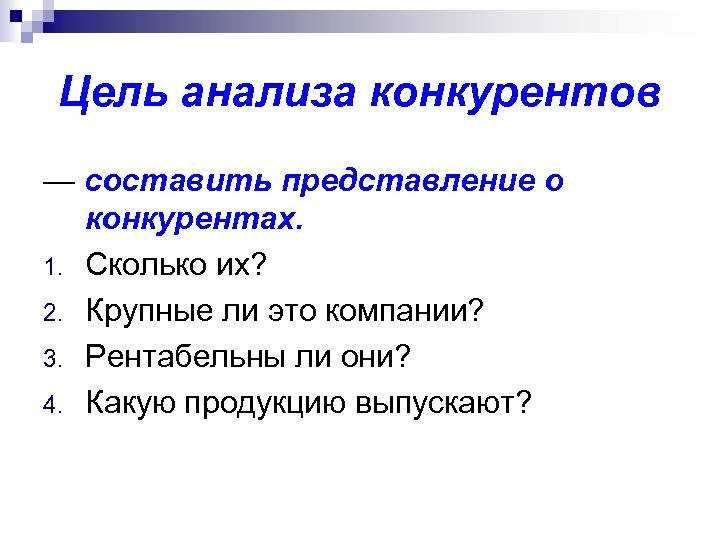 Цель анализа конкурентов

— составить представление о конкурентах.

1. Сколько их?
2. Крупные ли это компании?
3. Рентабельны ли они?
4. Какую продукцию выпускают?